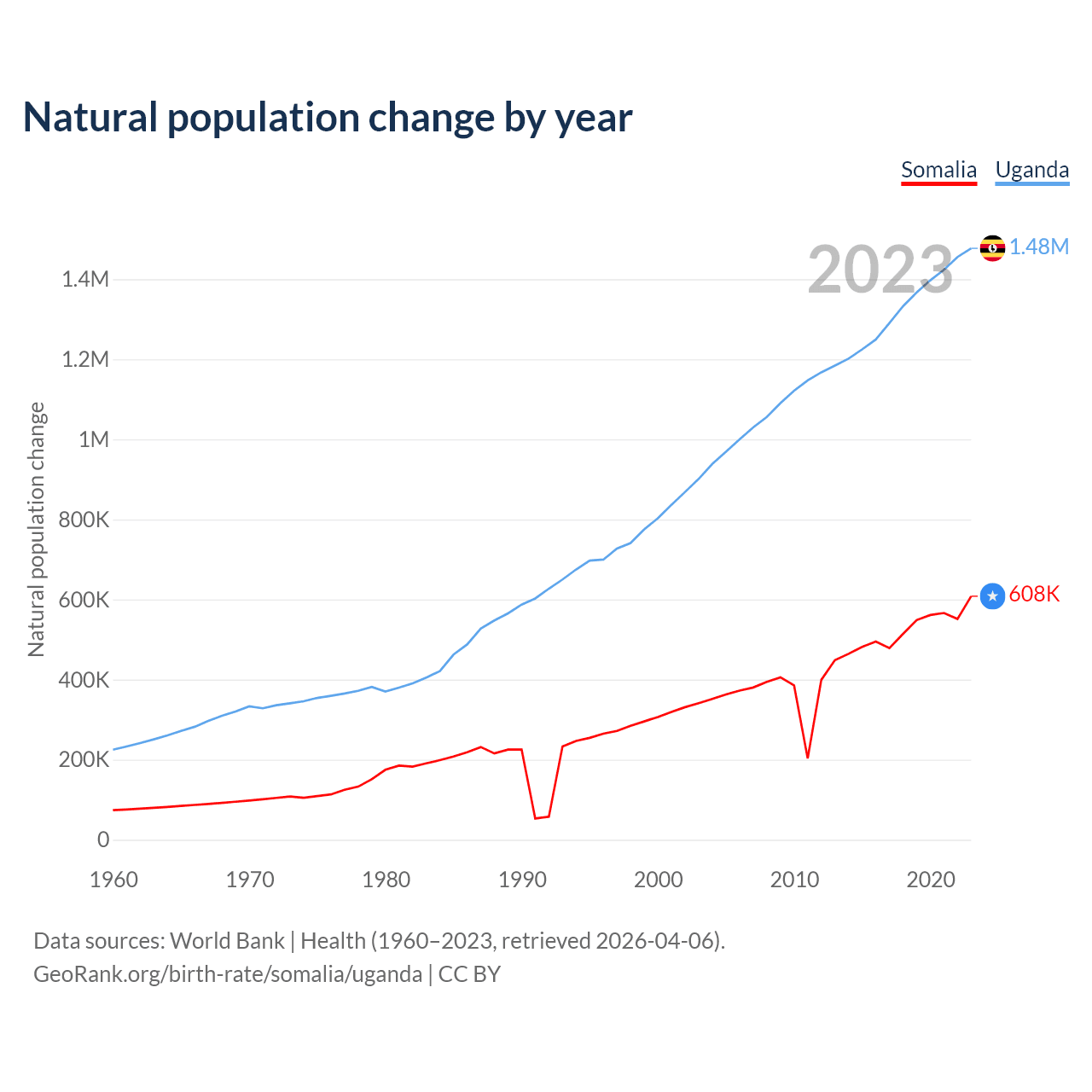 Natural population change by year

Somalia Uganda

2023

1.48M

608K

Natural population change

1.4M
1.2M
1M
800K
600K
400K
200K
0

1960 1970 1980 1990 2000 2010 2020

Data sources: World Bank | Health (1960–2023, retrieved 2026-04-06).
GeoRank.org/birth-rate/somalia/uganda | CC BY